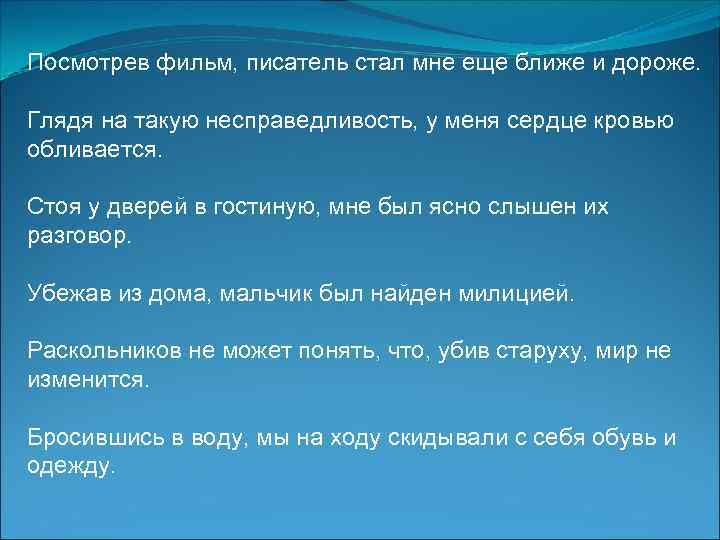 Посмотрев фильм, писатель стал мне еще ближе и дороже.

Глядя на такую несправедливость, у меня сердце кровью обливается.

Стоя у дверей в гостиную, мне был ясно слышен их разговор.

Убежав из дома, мальчик был найден милицией.

Раскольников не может понять, что, убив старуху, мир не изменится.

Бросившись в воду, мы на ходу скидывали с себя обувь и одежду.